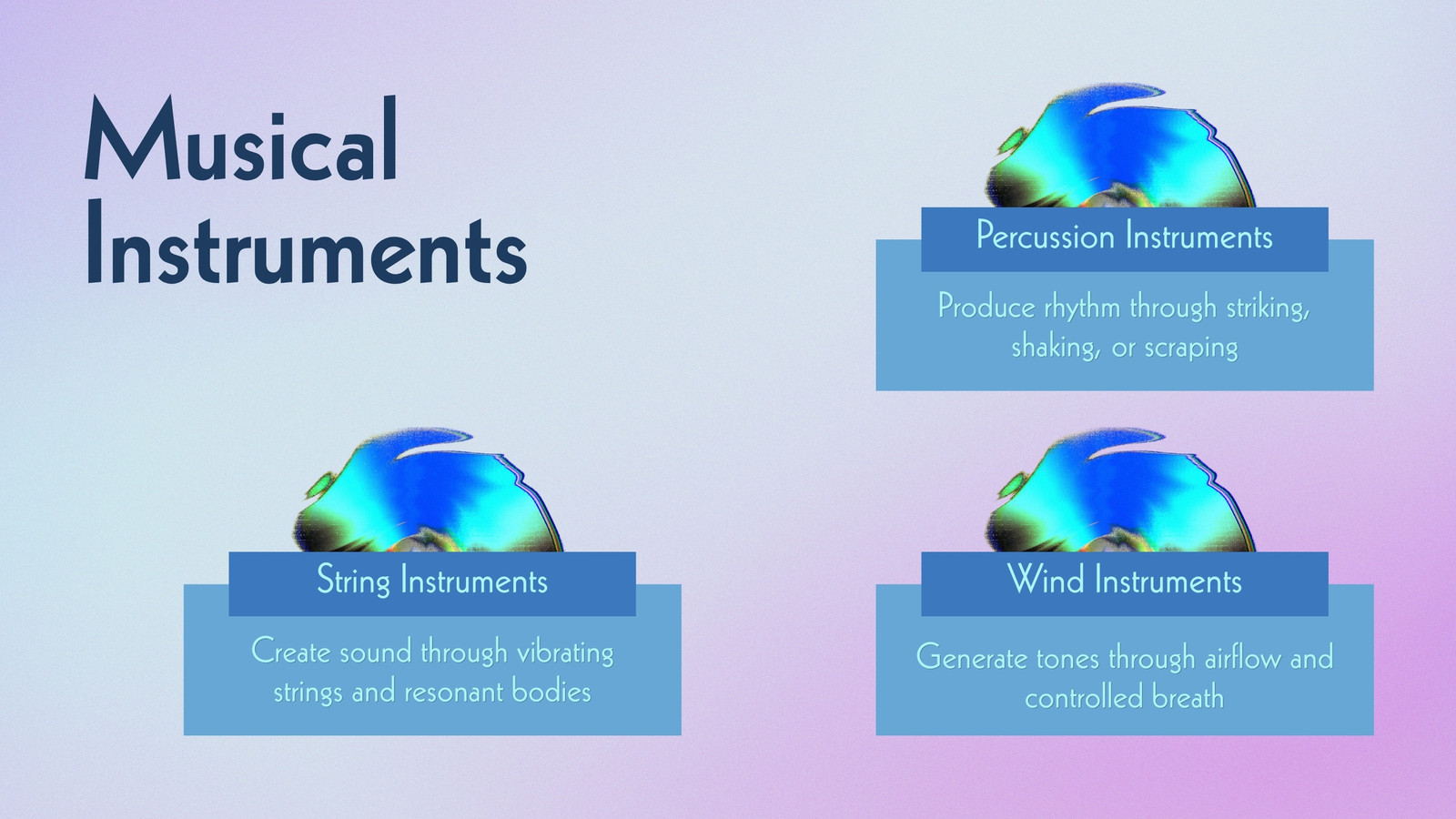 Musical Instruments

Percussion Instruments

Produce rhythm through striking, shaking, or scraping

String Instruments

Create sound through vibrating strings and resonant bodies

Wind Instruments

Generate tones through airflow and controlled breath